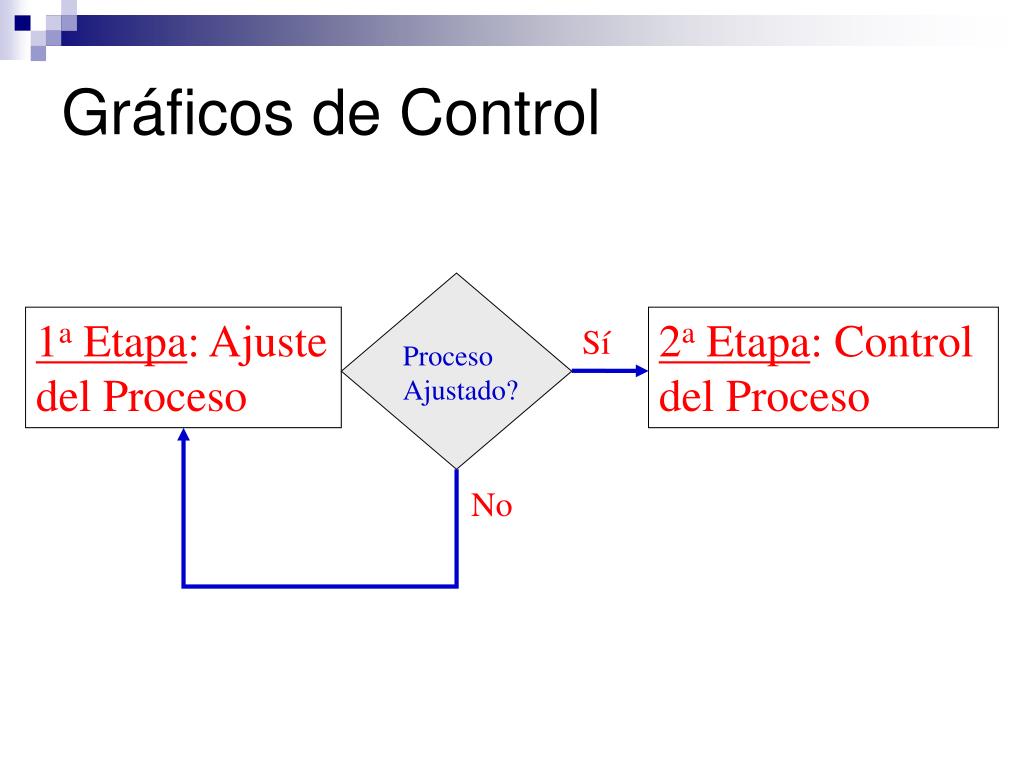 Gráficos de Control

1ª Etapa: Ajuste del Proceso

Proceso Ajustado?

Sí

2ª Etapa: Control del Proceso

No